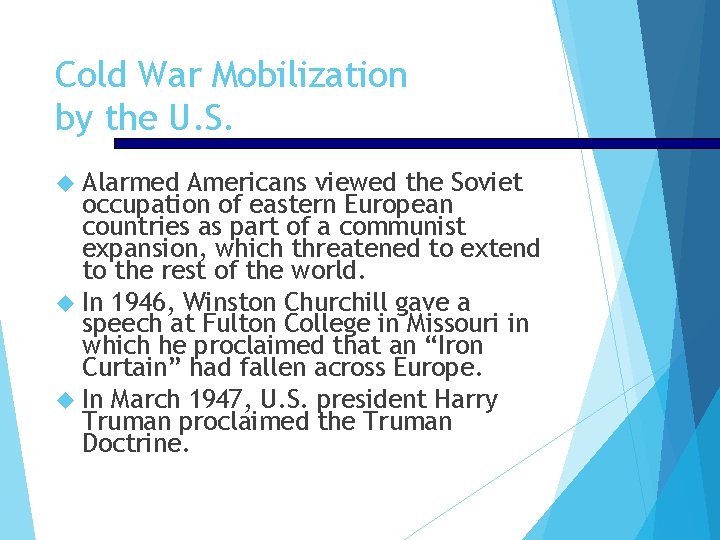 Cold War Mobilization by the U.S.

Alarmed Americans viewed the Soviet occupation of eastern European countries as part of a communist expansion, which threatened to extend to the rest of the world.

In 1946, Winston Churchill gave a speech at Fulton College in Missouri in which he proclaimed that an “Iron Curtain” had fallen across Europe.

In March 1947, U.S. president Harry Truman proclaimed the Truman Doctrine.